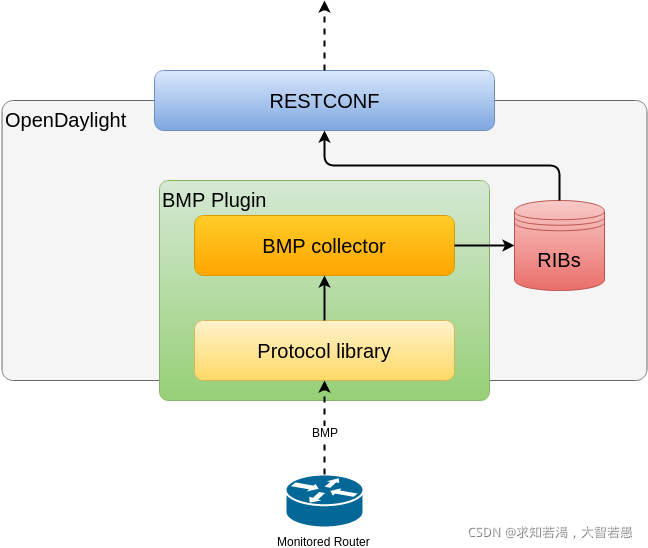 RESTCONF

OpenDaylight

BMP Plugin

BMP collector

RIBs

Protocol library

BMP

Monitored Router

CSDN @求知若渴，大智若愚